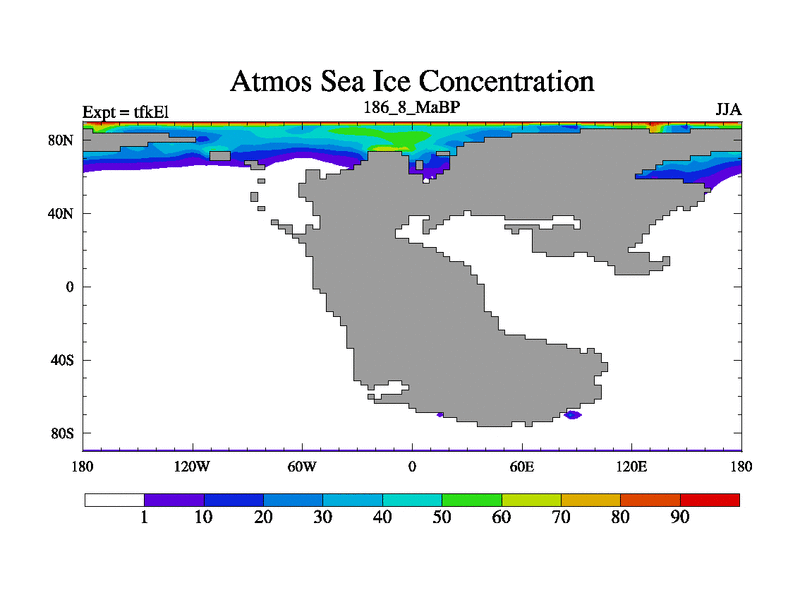 Atmos Sea Ice Concentration

Expt = tfkEl

186_8_MaBP

JJA

80N
40N
0
40S
80S

180
120W
60W
0
60E
120E
180

1
10
20
30
40
50
60
70
80
90